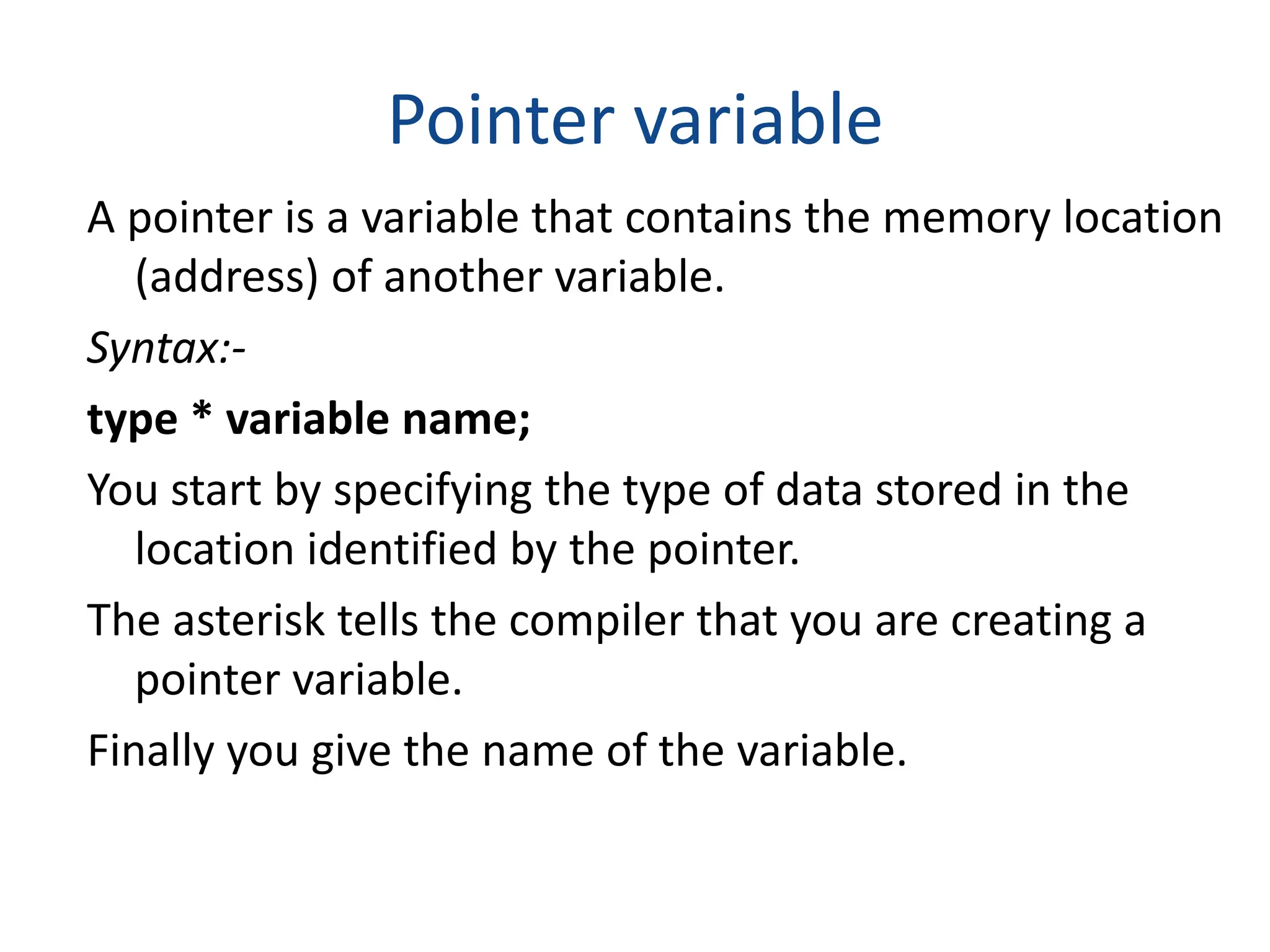 Pointer variable

A pointer is a variable that contains the memory location (address) of another variable.

Syntax:-

type * variable name;

You start by specifying the type of data stored in the location identified by the pointer.

The asterisk tells the compiler that you are creating a pointer variable.

Finally you give the name of the variable.